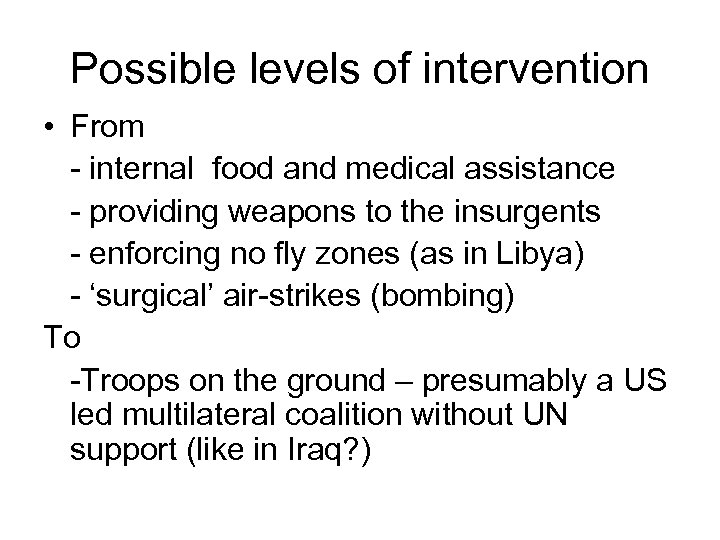 Possible levels of intervention

• From

- internal food and medical assistance

- providing weapons to the insurgents

- enforcing no fly zones (as in Libya)

- ‘surgical’ air-strikes (bombing)

To

-Troops on the ground – presumably a US led multilateral coalition without UN support (like in Iraq?)